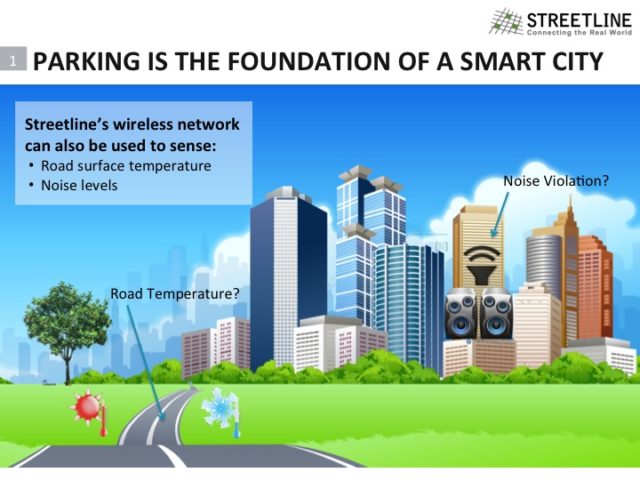 STREETLINE
Connecting the Real World

1 PARKING IS THE FOUNDATION OF A SMART CITY

Streetline's wireless network can also be used to sense:
• Road surface temperature
• Noise levels

Noise Violation?

Road Temperature?